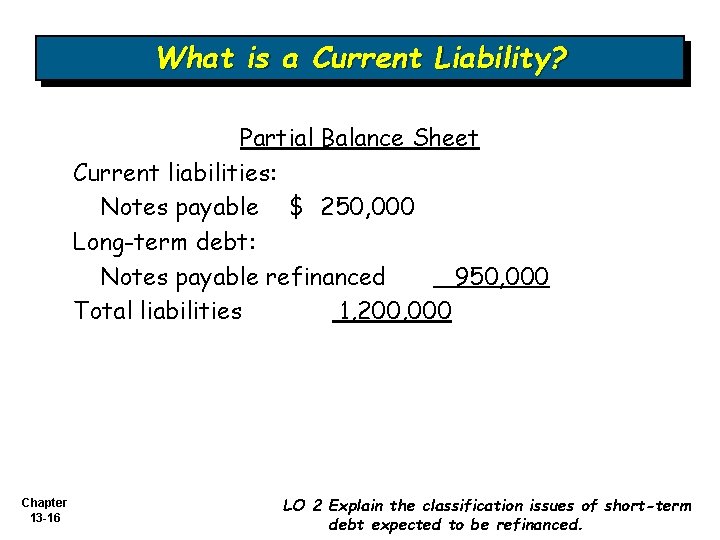 What is a Current Liability?

Partial Balance Sheet

Current liabilities:

Notes payable $ 250,000

Long-term debt:

Notes payable refinanced 950,000

Total liabilities 1,200,000

Chapter 13-16

LO 2 Explain the classification issues of short-term debt expected to be refinanced.